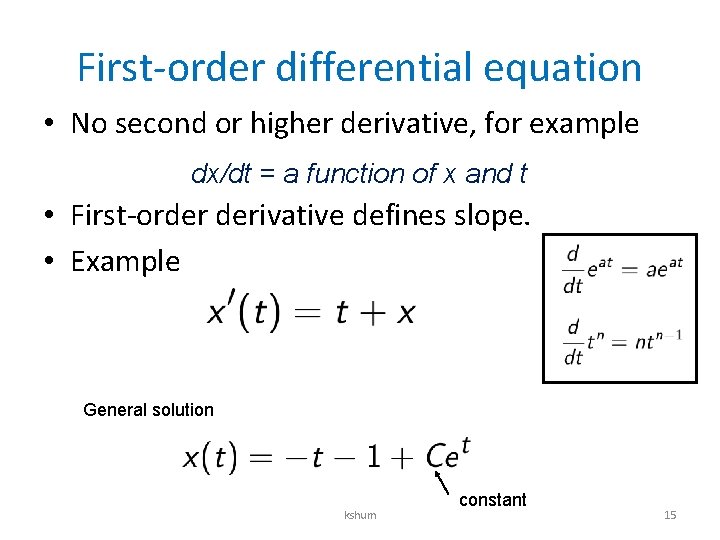 First-order differential equation

• No second or higher derivative, for example

dx/dt = a function of x and t

• First-order derivative defines slope.

• Example

$x'(t) = t + x$

$\frac{d}{dt}e^{at} = ae^{at}$

$\frac{d}{dt}t^n = nt^{n-1}$

General solution

$x(t) = -t - 1 + Ce^t$

constant

kshum

15